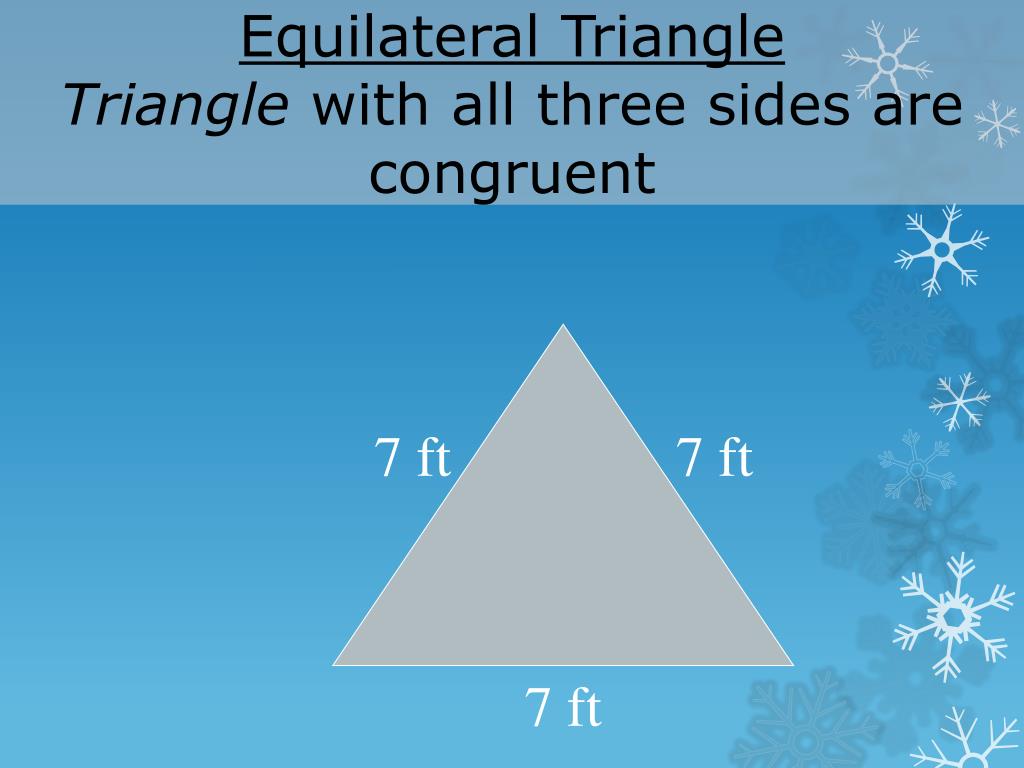 Equilateral Triangle
Triangle with all three sides are congruent

7 ft
7 ft
7 ft